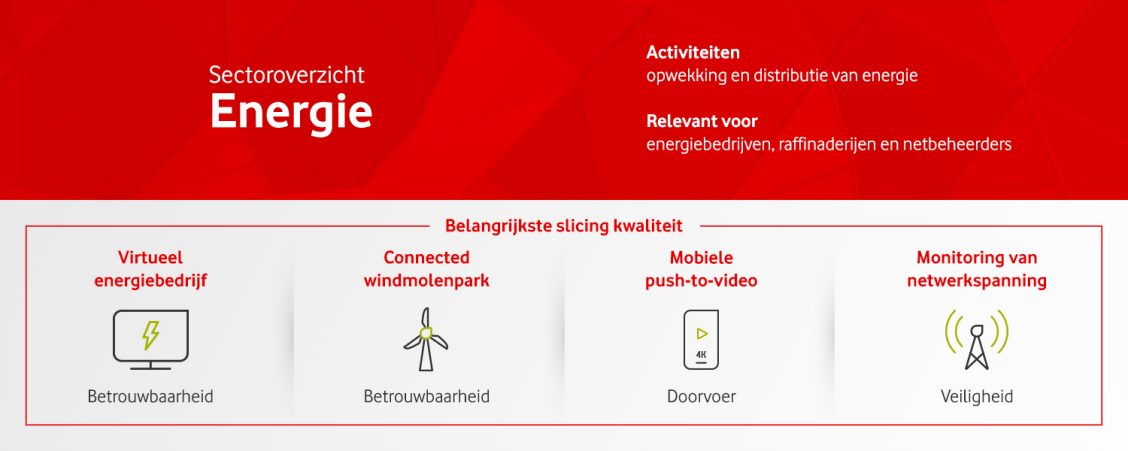 Sectoroverzicht
Energie

Activiteiten
opwekking en distributie van energie

Relevant voor
energiebedrijven, raffinaderijen en netbeheerders

Belangrijkste slicing kwaliteit

Virtueel energiebedrijf

Betrouwbaarheid

Connected windmolenpark

Betrouwbaarheid

Mobiele push-to-video

4K

Doorvoer

Monitoring van netwerkspanning

Veiligheid